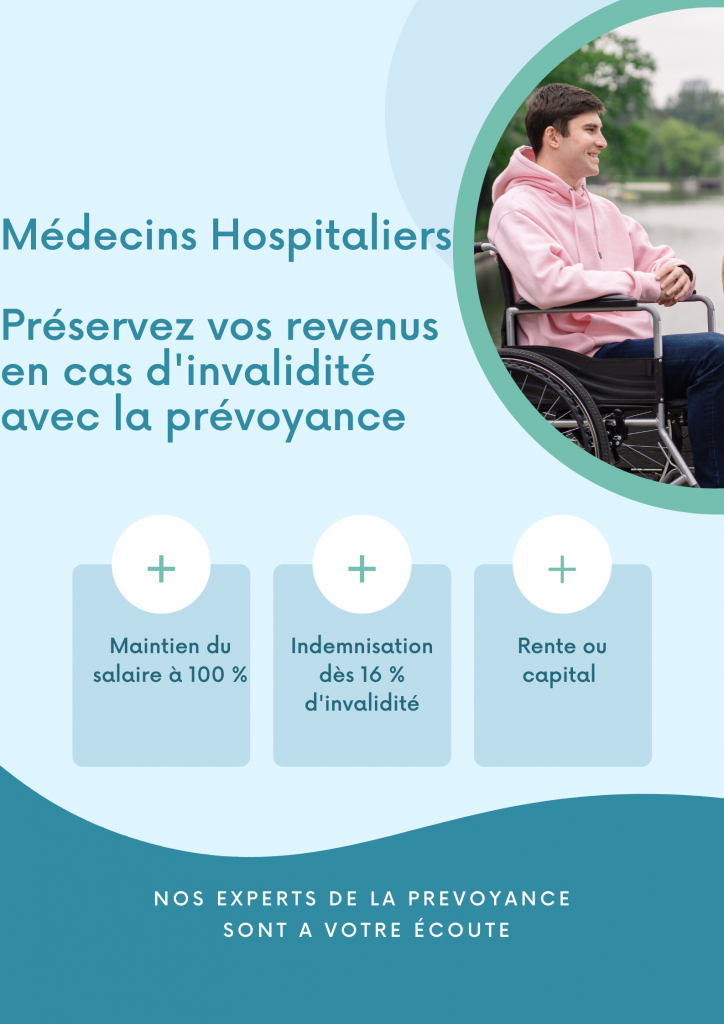 Médecins Hospitaliers

Préservez vos revenus en cas d'invalidité avec la prévoyance

+

Maintien du salaire à 100 %

+

Indemnisation dès 16 % d'invalidité

+

Rente ou capital

NOS EXPERTS DE LA PREVOYANCE SONT A VOTRE ÉCOUTE